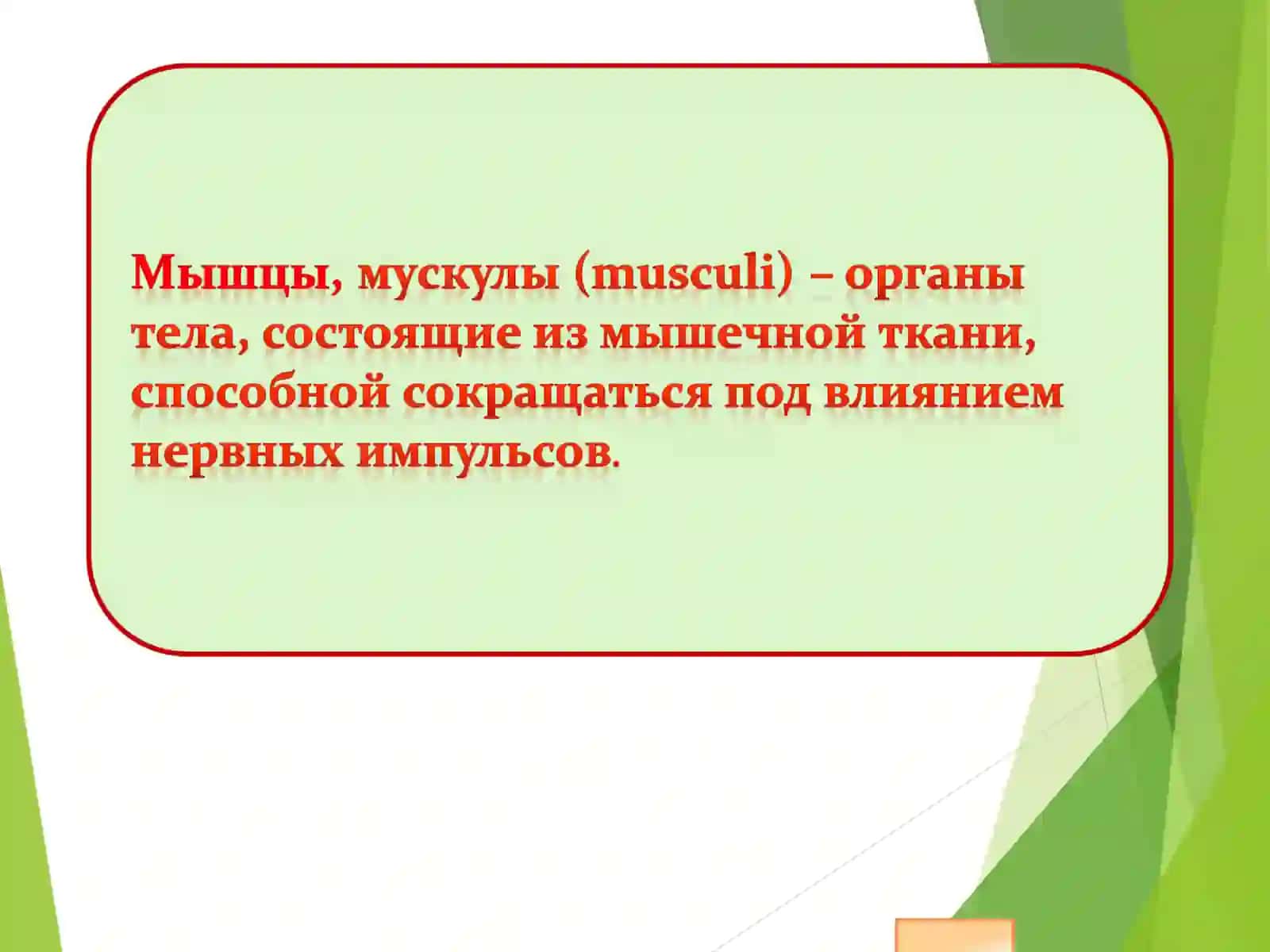 Мышцы, мускулы (musculi) – органы тела, состоящие из мышечной ткани, способной сокращаться под влиянием нервных импульсов.